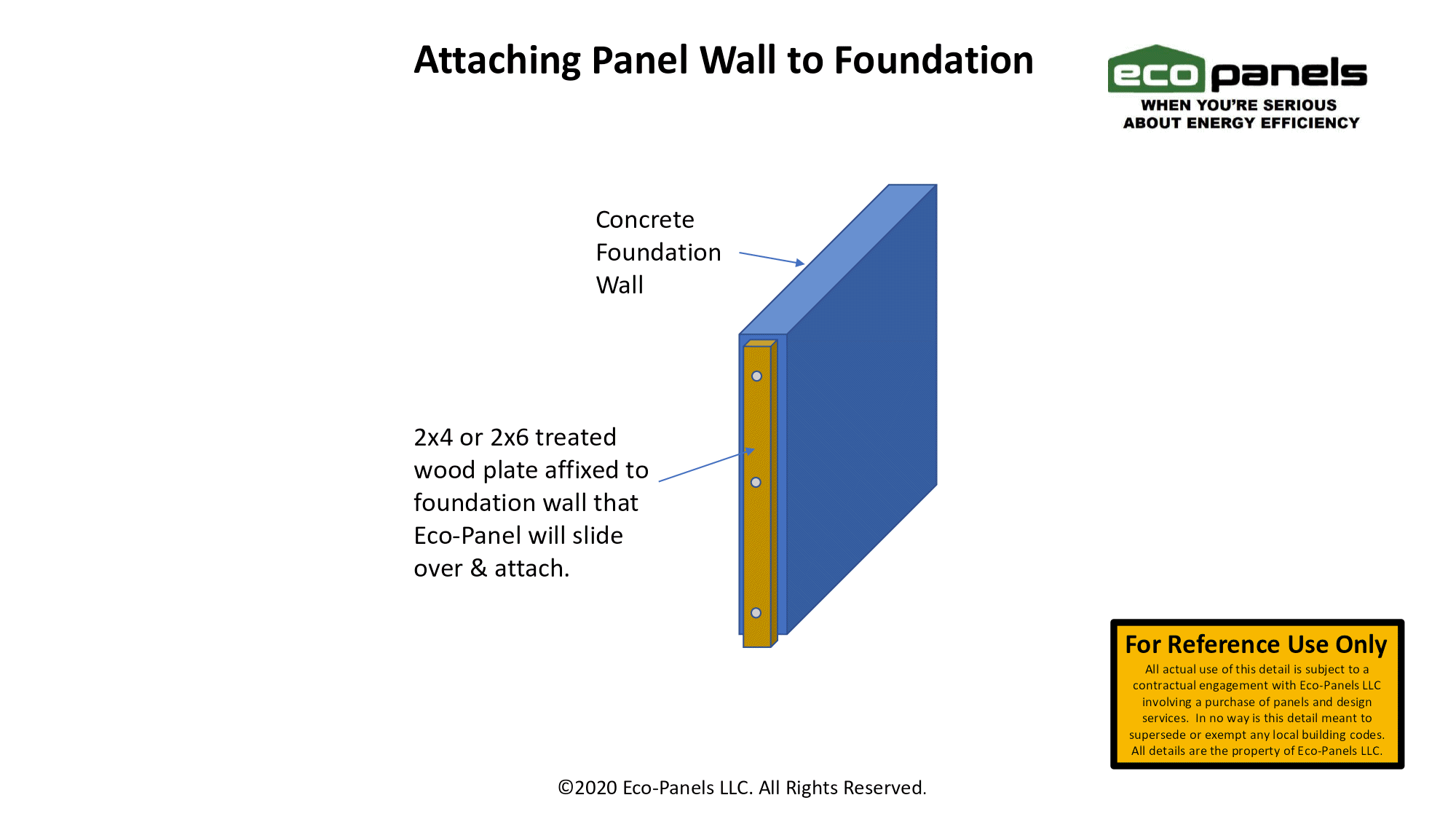 Attaching Panel Wall to Foundation

eco panels
WHEN YOU'RE SERIOUS ABOUT ENERGY EFFICIENCY

Concrete Foundation Wall

2x4 or 2x6 treated wood plate affixed to foundation wall that Eco-Panel will slide over & attach.

For Reference Use Only
All actual use of this detail is subject to a contractual engagement with Eco-Panels LLC involving a purchase of panels and design services. In no way is this detail meant to supersede or exempt any local building codes. All details are the property of Eco-Panels LLC.

©2020 Eco-Panels LLC. All Rights Reserved.